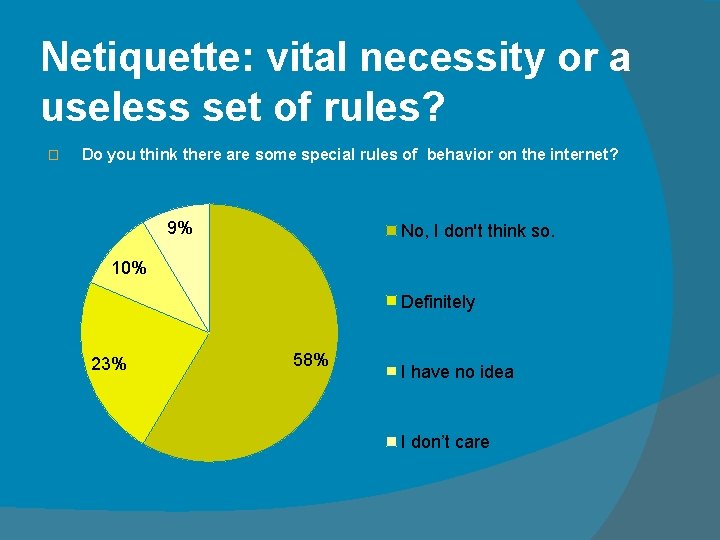 Netiquette: vital necessity or a useless set of rules?

☐ Do you think there are some special rules of behavior on the internet?

9%

10%

23%

58%

No, I don't think so.

Definitely

I have no idea

I don't care